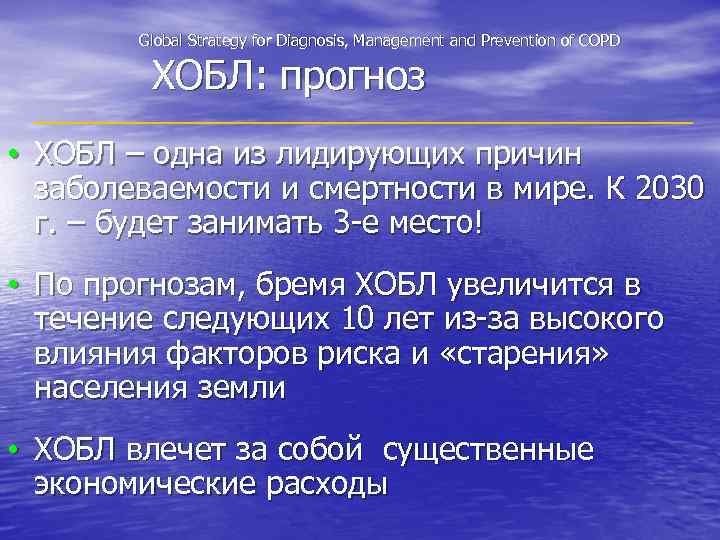 Global Strategy for Diagnosis, Management and Prevention of COPD

ХОБЛ: прогноз

• ХОБЛ – одна из лидирующих причин заболеваемости и смертности в мире. К 2030 г. – будет занимать 3-е место!

• По прогнозам, бремя ХОБЛ увеличится в течение следующих 10 лет из-за высокого влияния факторов риска и «старения» населения земли

• ХОБЛ влечет за собой существенные экономические расходы